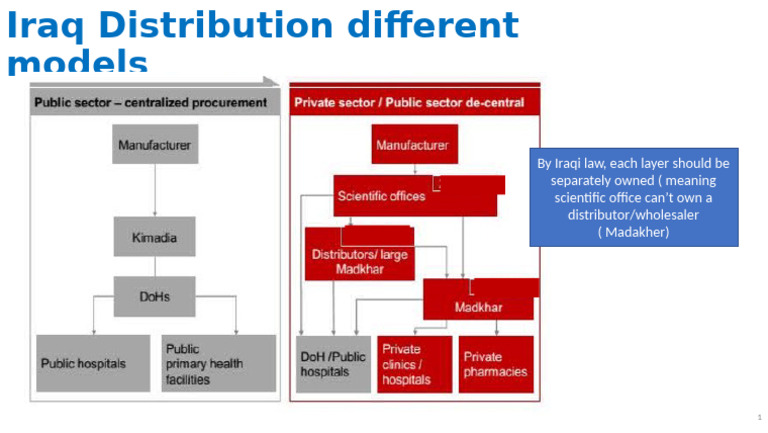 Iraq Distribution different models

Public sector – centralized procurement

Manufacturer

Kimadia

DoHs

Public hospitals

Public primary health facilities

Private sector / Public sector de-central

Manufacturer

Scientific offices

Distributors/ large Madkhar

Madkhar

DoH /Public hospitals

Private clinics / hospitals

Private pharmacies

By Iraqi law, each layer should be separately owned ( meaning scientific office can't own a distributor/wholesaler ( Madakher)

1